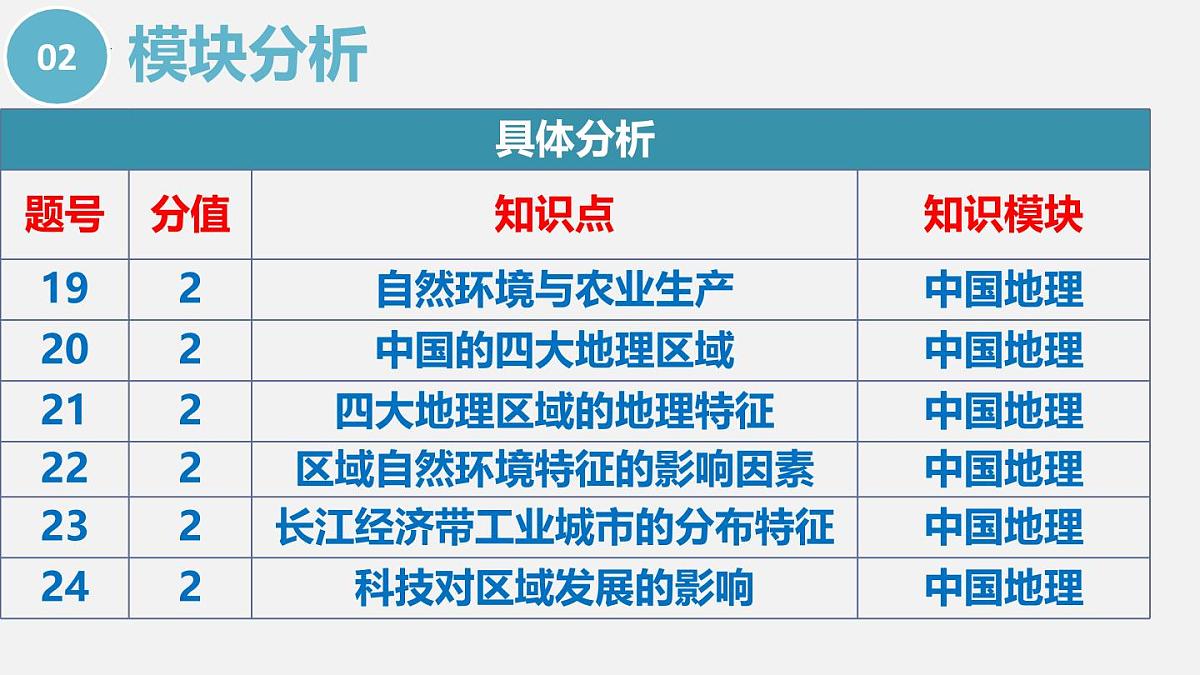 02 模块分析

具体分析

| 题号 | 分值 | 知识点 | 知识模块 |
|---|---|---|---|
| 19 | 2 | 自然环境与农业生产 | 中国地理 |
| 20 | 2 | 中国的四大地理区域 | 中国地理 |
| 21 | 2 | 四大地理区域的地理特征 | 中国地理 |
| 22 | 2 | 区域自然环境特征的影响因素 | 中国地理 |
| 23 | 2 | 长江经济带工业城市的分布特征 | 中国地理 |
| 24 | 2 | 科技对区域发展的影响 | 中国地理 |